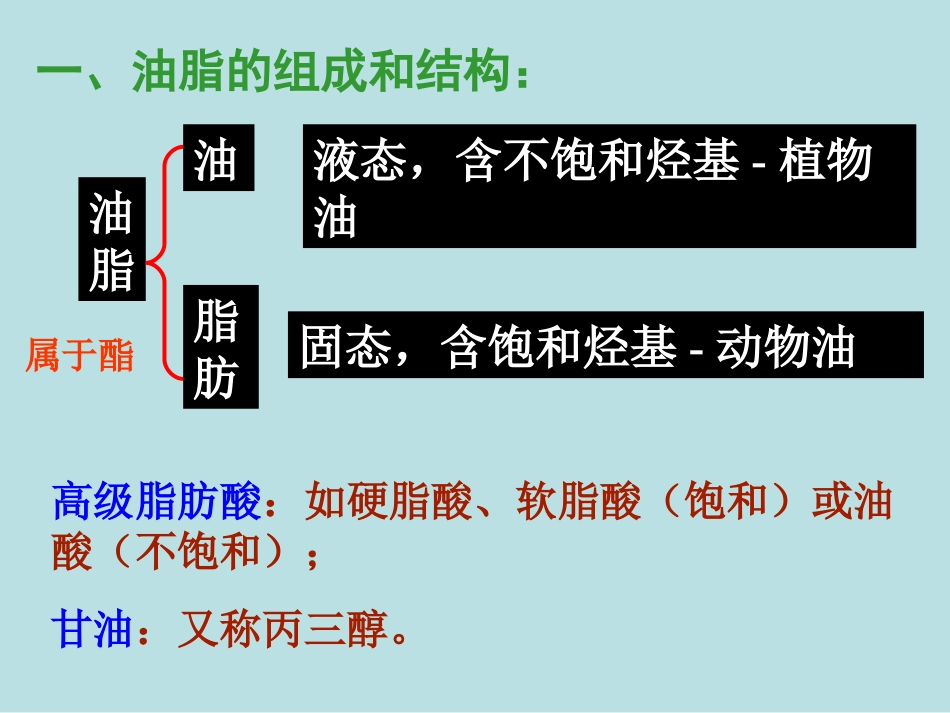 一、油脂的组成和结构：

油脂

属于酯

油

液态，含不饱和烃基 - 植物油

脂肪

固态，含饱和烃基 - 动物油

高级脂肪酸：如硬脂酸、软脂酸（饱和）或油酸（不饱和）；

甘油：又称丙三醇。